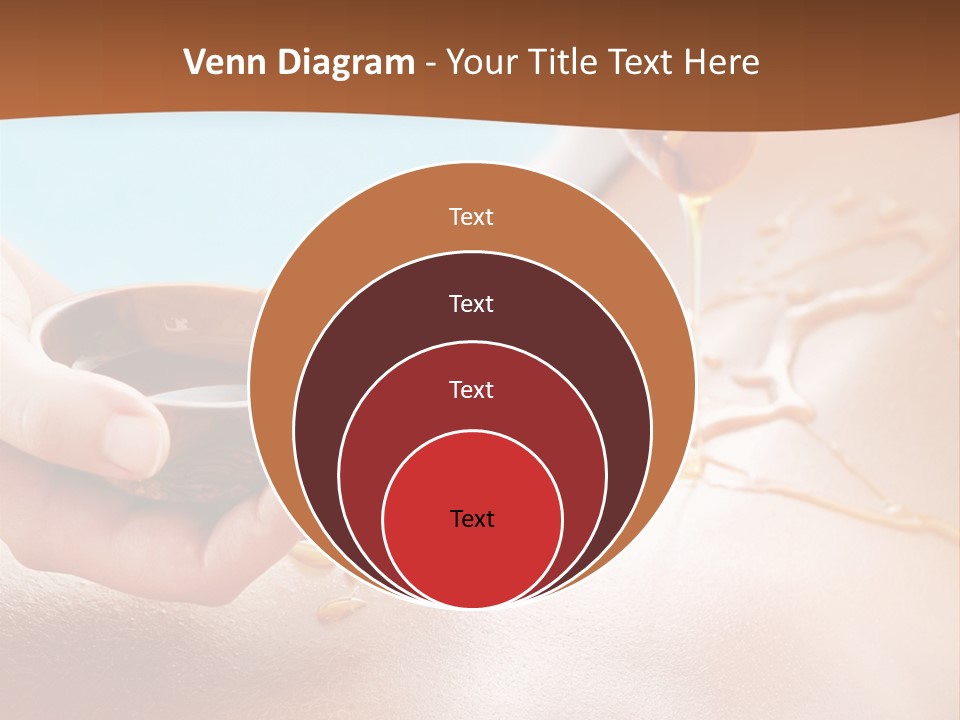 Venn Diagram - Your Title Text Here

Text

Text

Text

Text